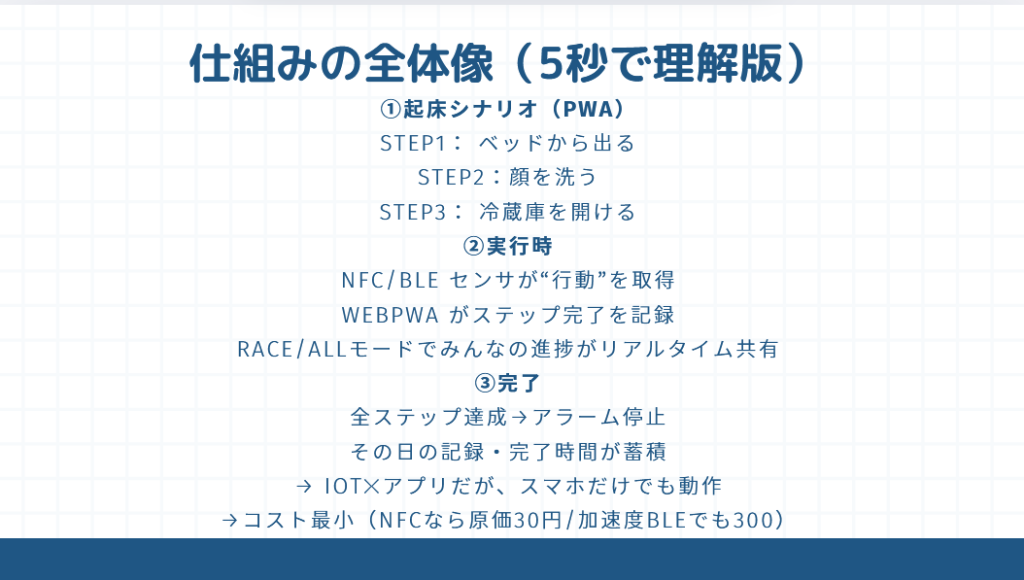 仕組みの全体像（5秒で理解版）

①起床シナリオ（PWA）
STEP1： ベッドから出る
STEP2：顔を洗う
STEP3： 冷蔵庫を開ける

②実行時
NFC/BLE センサが“行動”を取得
WEBPWA がステップ完了を記録
RACE/ALLモードでみんなの進捗がリアルタイム共有

③完了
全ステップ達成→アラーム停止
その日の記録・完了時間が蓄積
→ IOT×アプリだが、スマホだけでも動作
→コスト最小（NFCなら原価30円/加速度BLEでも300）